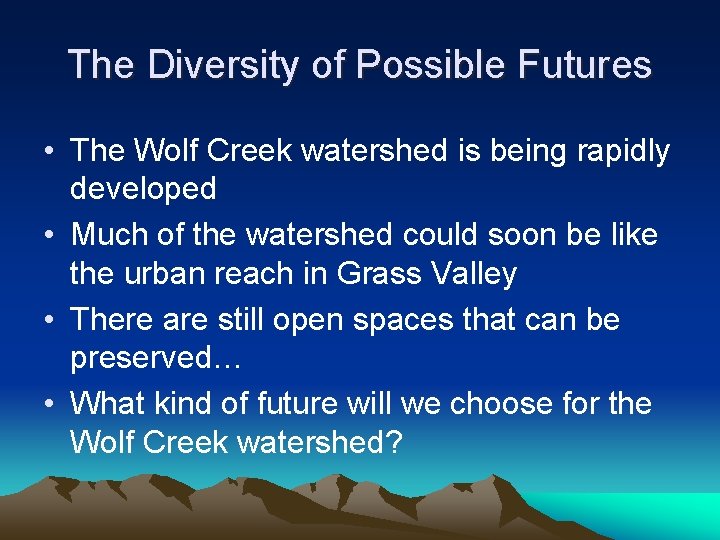 The Diversity of Possible Futures

• The Wolf Creek watershed is being rapidly developed

• Much of the watershed could soon be like the urban reach in Grass Valley

• There are still open spaces that can be preserved…

• What kind of future will we choose for the Wolf Creek watershed?